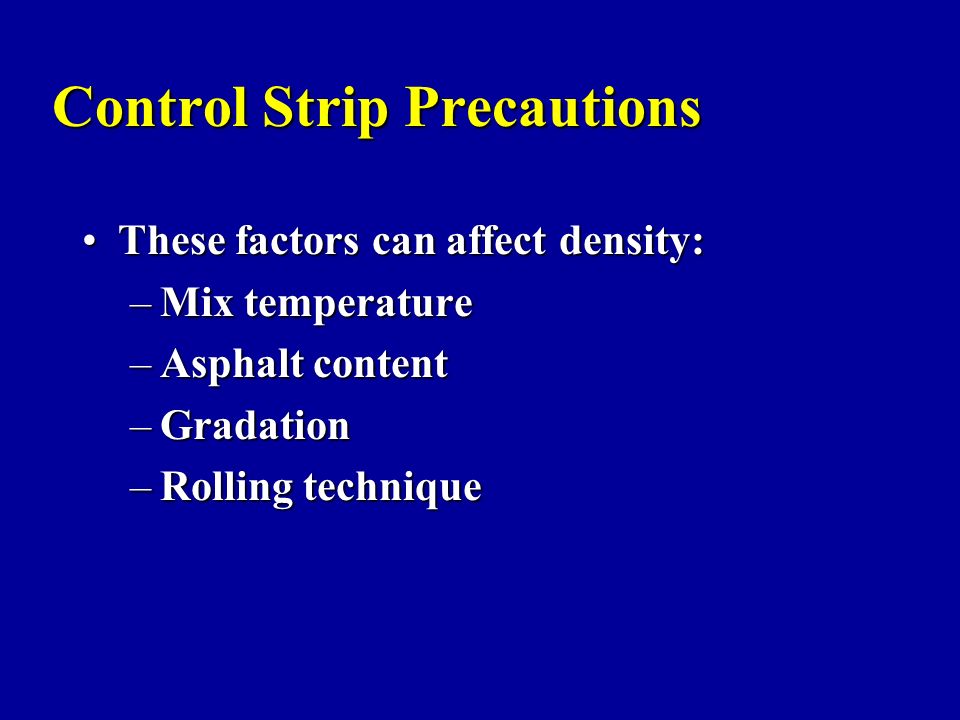 Control Strip Precautions

• These factors can affect density:
– Mix temperature
– Asphalt content
– Gradation
– Rolling technique